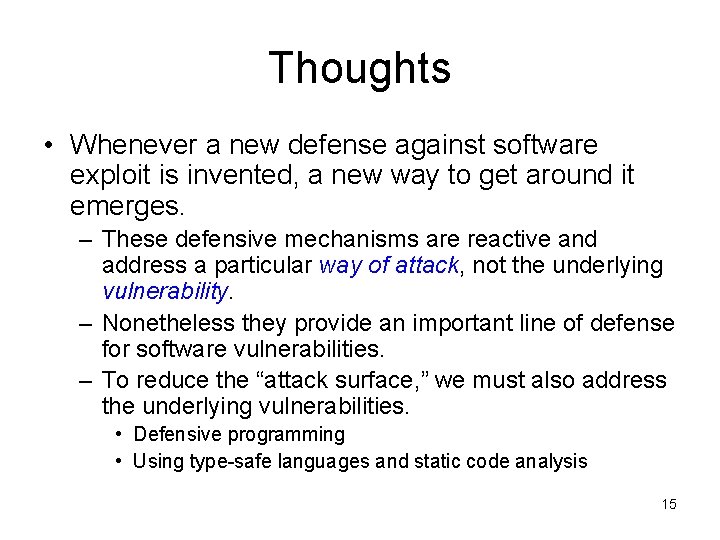 Thoughts

• Whenever a new defense against software exploit is invented, a new way to get around it emerges.

– These defensive mechanisms are reactive and address a particular way of attack, not the underlying vulnerability.

– Nonetheless they provide an important line of defense for software vulnerabilities.

– To reduce the “attack surface,” we must also address the underlying vulnerabilities.

• Defensive programming

• Using type-safe languages and static code analysis

15